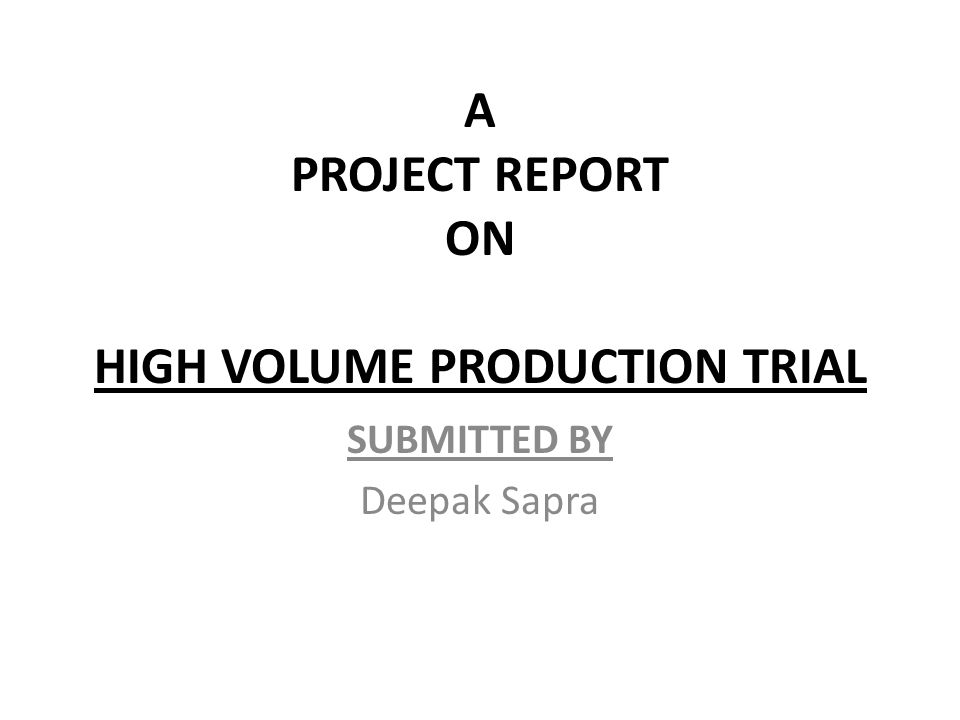 A
PROJECT REPORT
ON

HIGH VOLUME PRODUCTION TRIAL

SUBMITTED BY
Deepak Sapra